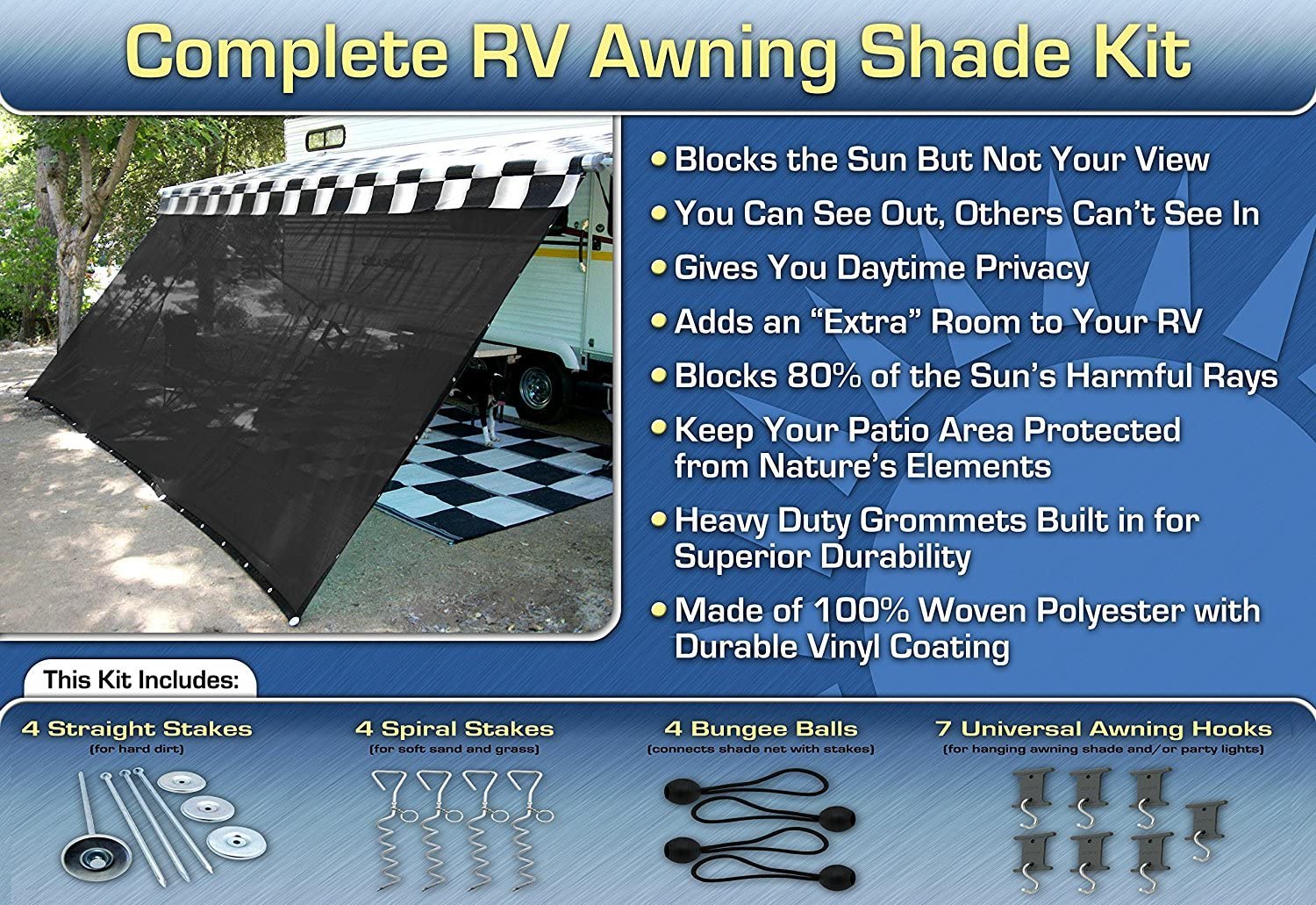 Complete RV Awning Shade Kit

• Blocks the Sun But Not Your View
• You Can See Out, Others Can't See In
• Gives You Daytime Privacy
• Adds an "Extra" Room to Your RV
• Blocks 80% of the Sun's Harmful Rays
• Keep Your Patio Area Protected from Nature's Elements
• Heavy Duty Grommets Built in for Superior Durability
• Made of 100% Woven Polyester with Durable Vinyl Coating

This Kit Includes:

4 Straight Stakes
(for hard dirt)

4 Spiral Stakes
(for soft sand and grass)

4 Bungee Balls
(connects shade net with stakes)

7 Universal Awning Hooks
(for hanging awning shade and/or party lights)